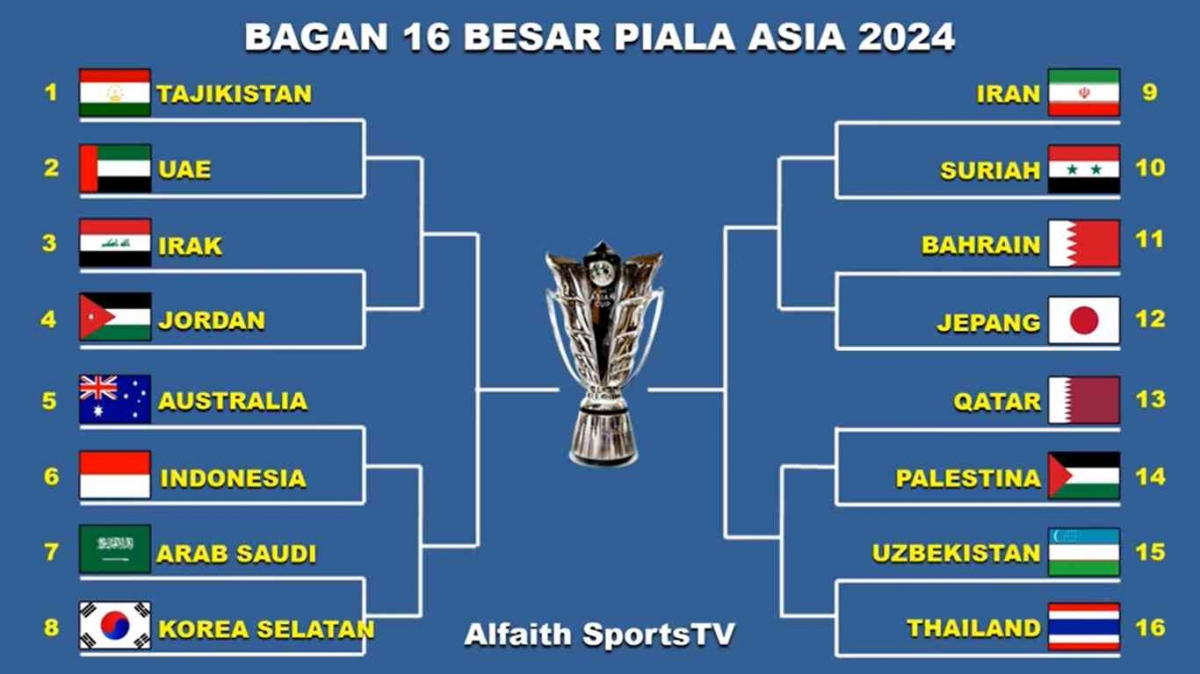 BAGAN 16 BESAR PIALA ASIA 2024

1 TAJIKISTAN
2 UAE
3 IRAK
4 JORDAN
5 AUSTRALIA
6 INDONESIA
7 ARAB SAUDI
8 KOREA SELATAN

IRAN 9
SURIAH 10
BAHRAIN 11
JEPANG 12
QATAR 13
PALESTINA 14
UZBEKISTAN 15
THAILAND 16

Alfaith SportsTV